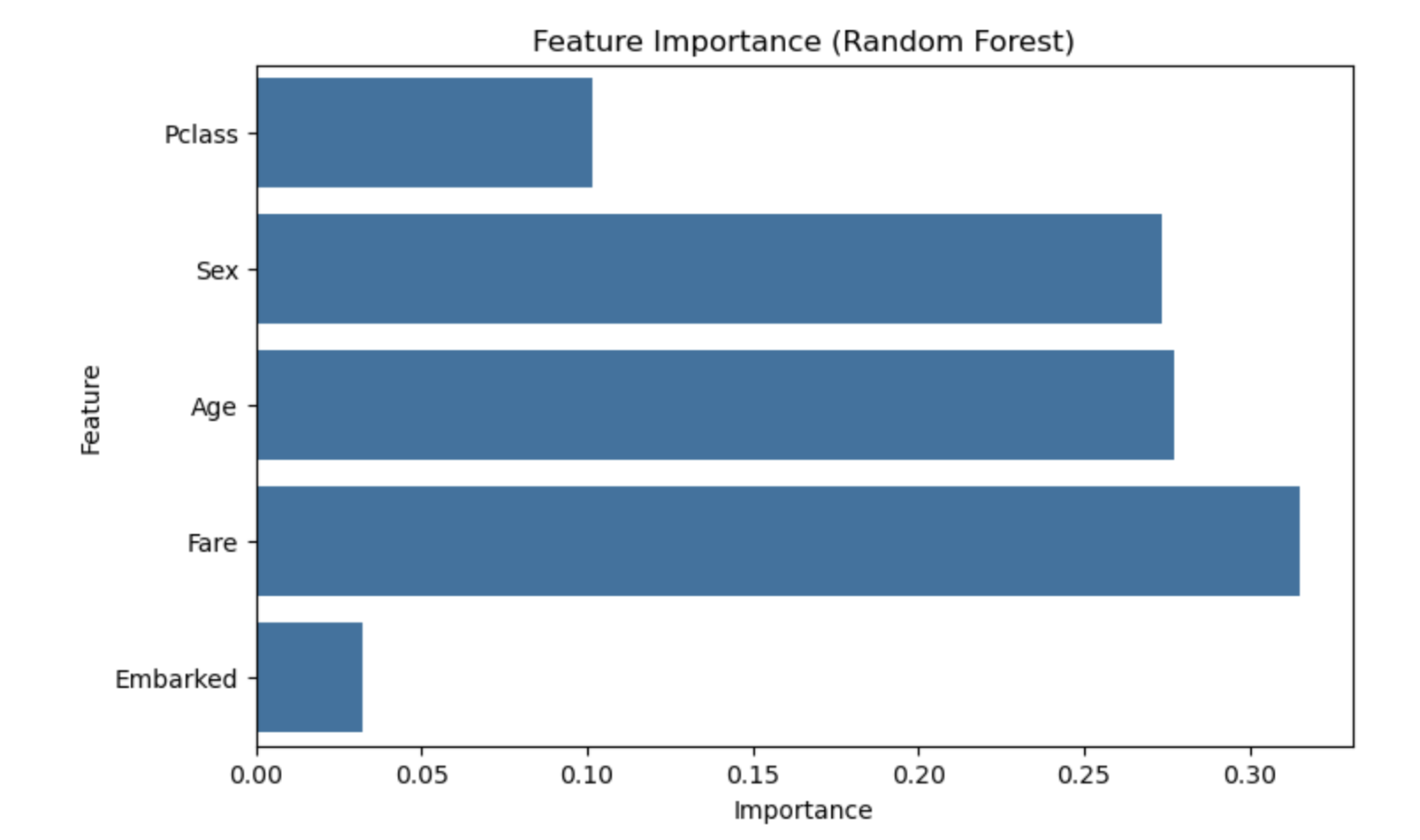 Feature Importance (Random Forest)

Feature

Pclass
Sex
Age
Fare
Embarked

0.00 0.05 0.10 0.15 0.20 0.25 0.30

Importance